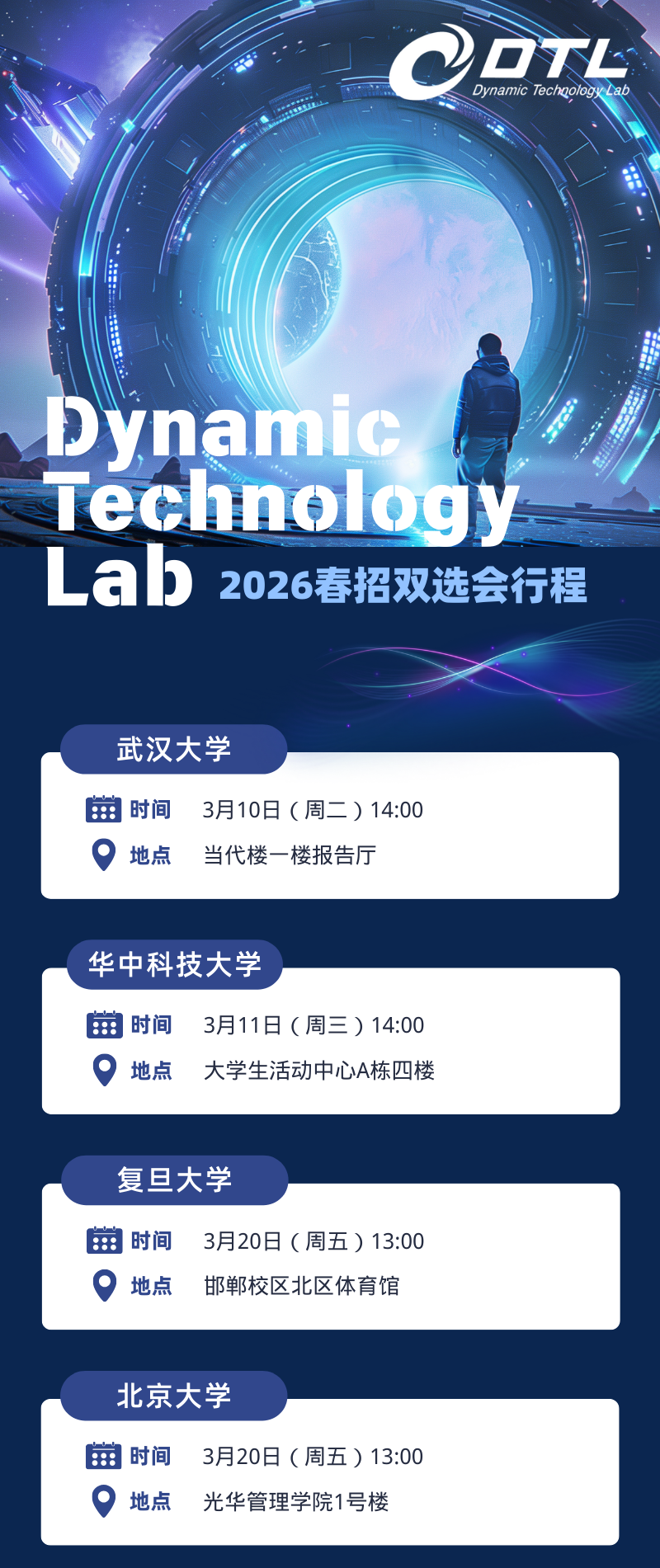 DTL
Dynamic Technology Lab

Dynamic Technology Lab 2026春招双选会行程

武汉大学
时间 3月10日（周二）14:00
地点 当代楼一楼报告厅

华中科技大学
时间 3月11日（周三）14:00
地点 大学生活动中心A栋四楼

复旦大学
时间 3月20日（周五）13:00
地点 邯郸校区北区体育馆

北京大学
时间 3月20日（周五）13:00
地点 光华管理学院1号楼